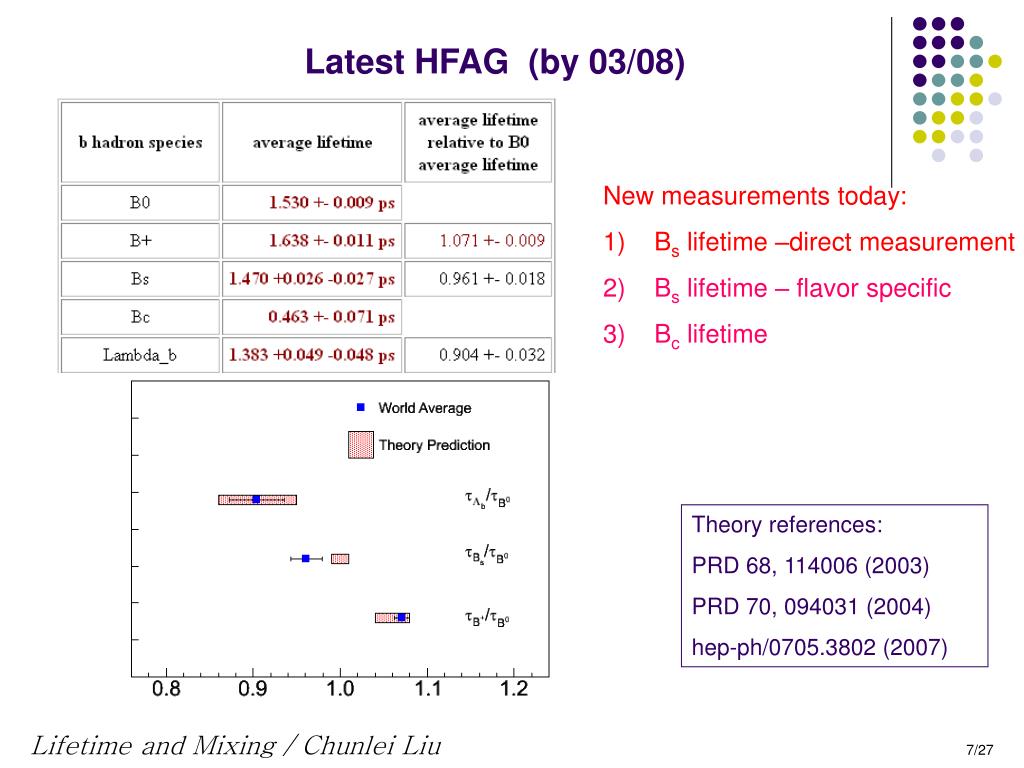 Latest HFAG (by 03/08)

| b hadron species | average lifetime | average lifetime relative to B0 average lifetime |
|---|---|---|
| B0 | 1.530 +- 0.009 ps | |
| B+ | 1.638 +- 0.011 ps | 1.071 +- 0.009 |
| Bs | 1.470 +0.026 -0.027 ps | 0.961 +- 0.018 |
| Bc | 0.463 +- 0.071 ps | |
| Lambda_b | 1.383 +0.049 -0.048 ps | 0.904 +- 0.032 |

New measurements today:
1) $B_s$ lifetime –direct measurement
2) $B_s$ lifetime – flavor specific
3) $B_c$ lifetime

World Average
Theory Prediction
$\tau_{\Lambda_b}/\tau_{B^0}$
$\tau_{B_s}/\tau_{B^0}$
$\tau_{B^+}/\tau_{B^0}$
0.8 0.9 1.0 1.1 1.2

Theory references:
PRD 68, 114006 (2003)
PRD 70, 094031 (2004)
hep-ph/0705.3802 (2007)

Lifetime and Mixing / Chunlei Liu

7/27